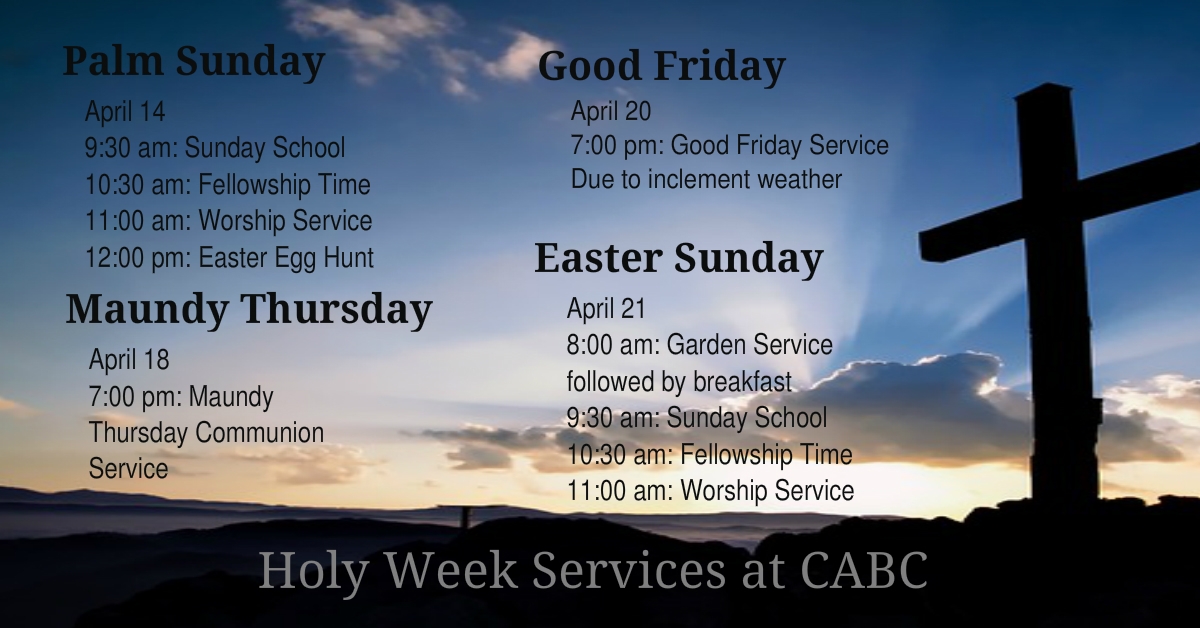 Palm Sunday

April 14
9:30 am: Sunday School
10:30 am: Fellowship Time
11:00 am: Worship Service
12:00 pm: Easter Egg Hunt

Maundy Thursday

April 18
7:00 pm: Maundy Thursday Communion Service

Good Friday

April 20
7:00 pm: Good Friday Service
Due to inclement weather

Easter Sunday

April 21
8:00 am: Garden Service followed by breakfast
9:30 am: Sunday School
10:30 am: Fellowship Time
11:00 am: Worship Service

Holy Week Services at CABC